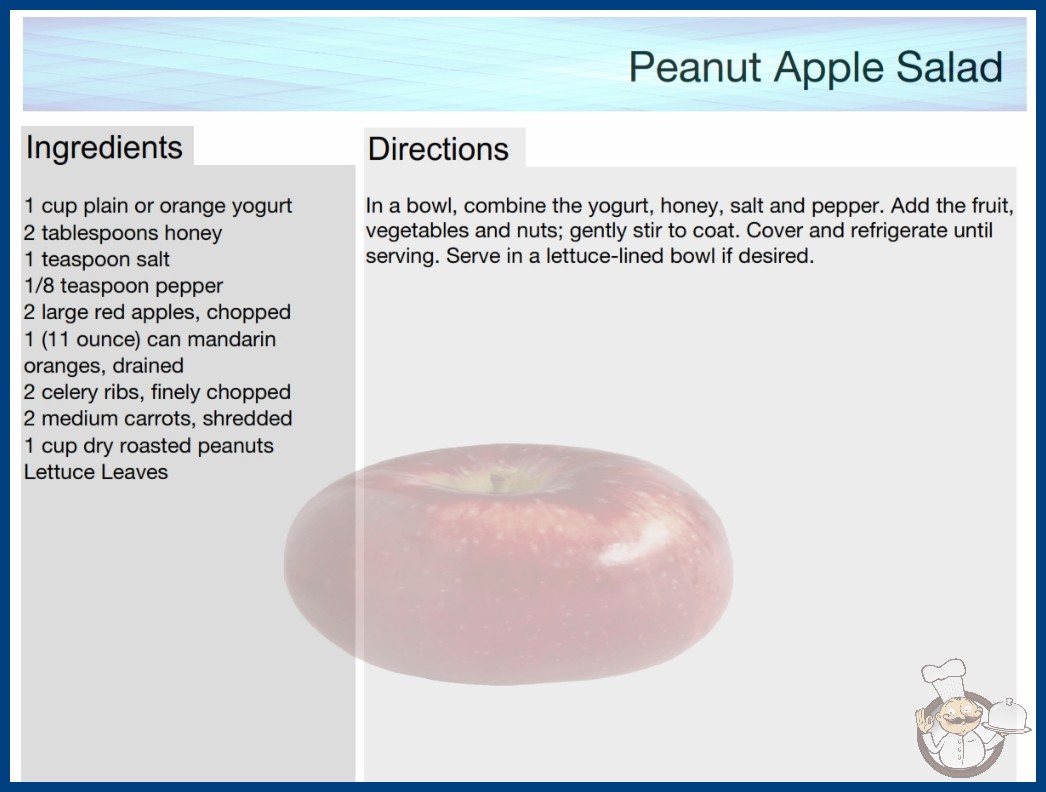 Peanut Apple Salad

Ingredients

1 cup plain or orange yogurt
2 tablespoons honey
1 teaspoon salt
1/8 teaspoon pepper
2 large red apples, chopped
1 (11 ounce) can mandarin oranges, drained
2 celery ribs, finely chopped
2 medium carrots, shredded
1 cup dry roasted peanuts
Lettuce Leaves

Directions

In a bowl, combine the yogurt, honey, salt and pepper. Add the fruit, vegetables and nuts; gently stir to coat. Cover and refrigerate until serving. Serve in a lettuce-lined bowl if desired.